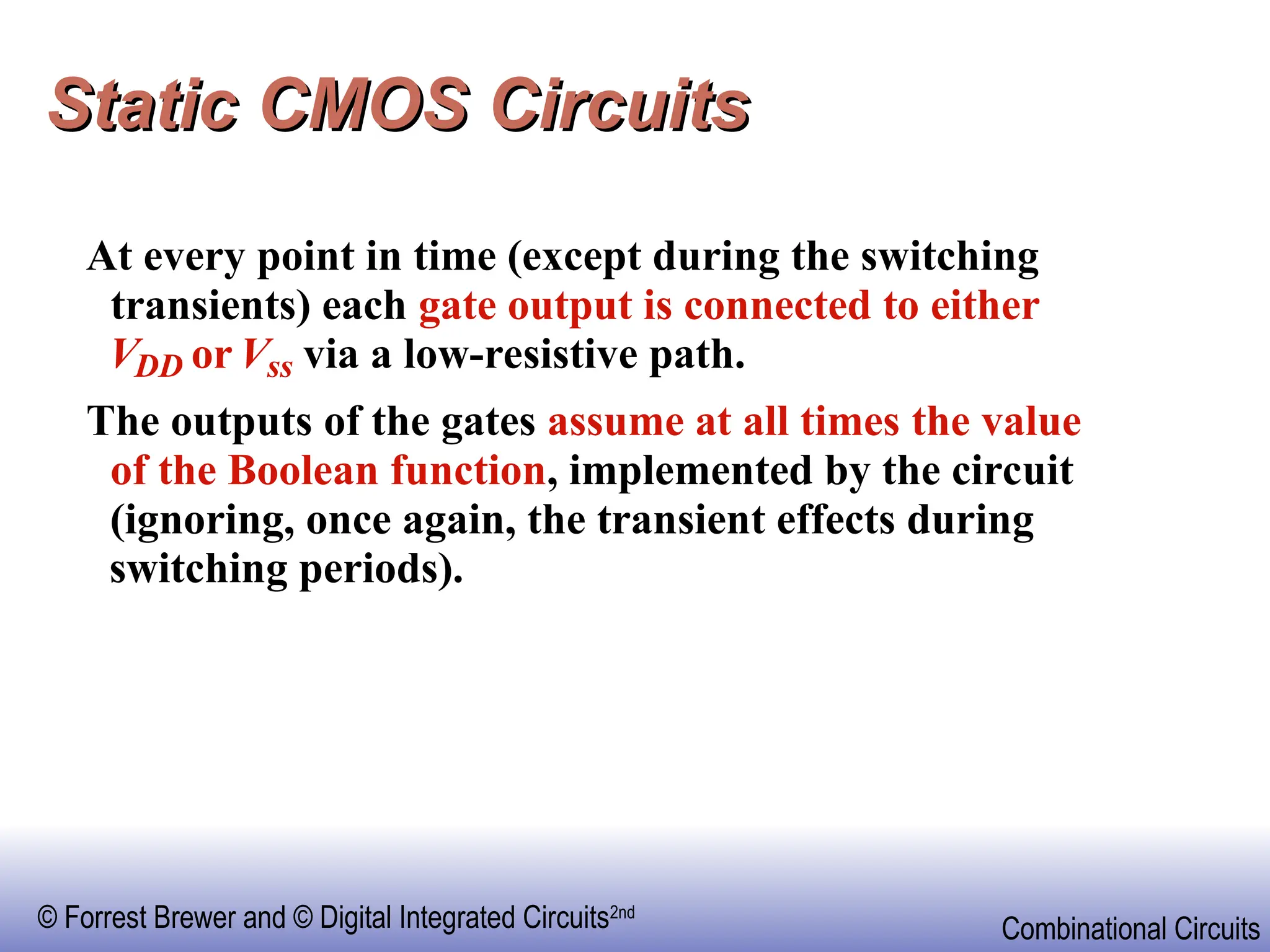 Static CMOS Circuits

At every point in time (except during the switching transients) each gate output is connected to either $V_{DD}$ or $V_{ss}$ via a low-resistive path.

The outputs of the gates assume at all times the value of the Boolean function, implemented by the circuit (ignoring, once again, the transient effects during switching periods).

© Forrest Brewer and © Digital Integrated Circuits$^{2nd}$

Combinational Circuits